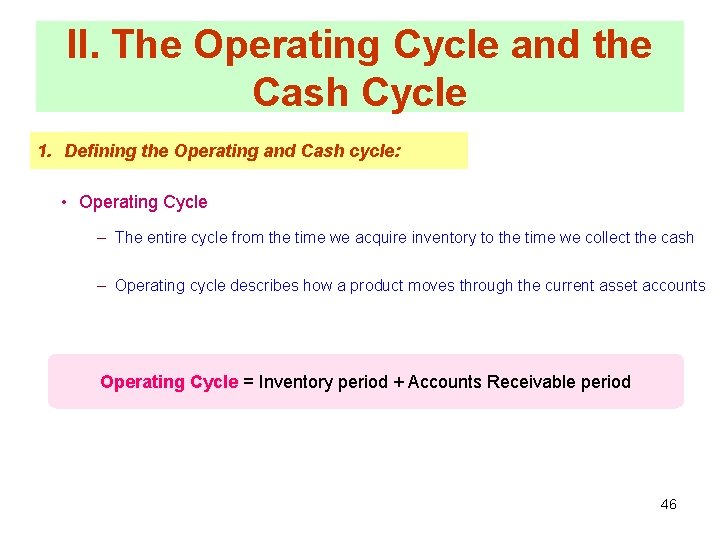 II. The Operating Cycle and the Cash Cycle

1. Defining the Operating and Cash cycle:

• Operating Cycle

– The entire cycle from the time we acquire inventory to the time we collect the cash

– Operating cycle describes how a product moves through the current asset accounts

Operating Cycle = Inventory period + Accounts Receivable period

46